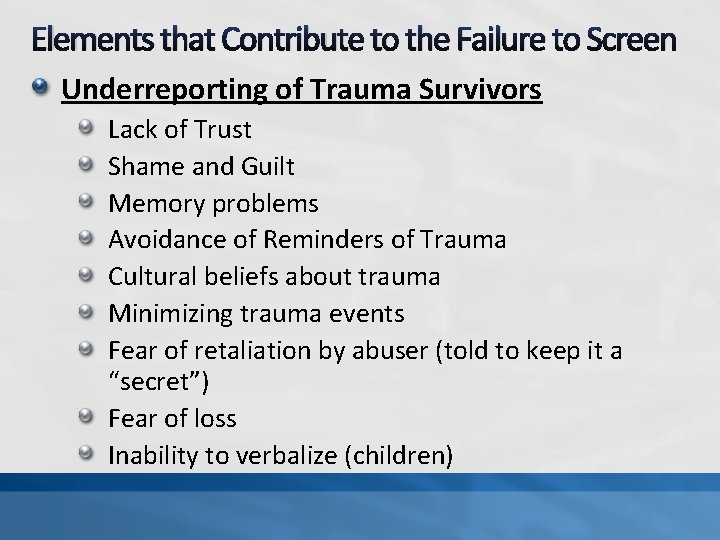 Elements that Contribute to the Failure to Screen

Underreporting of Trauma Survivors

Lack of Trust

Shame and Guilt

Memory problems

Avoidance of Reminders of Trauma

Cultural beliefs about trauma

Minimizing trauma events

Fear of retaliation by abuser (told to keep it a “secret”)

Fear of loss

Inability to verbalize (children)